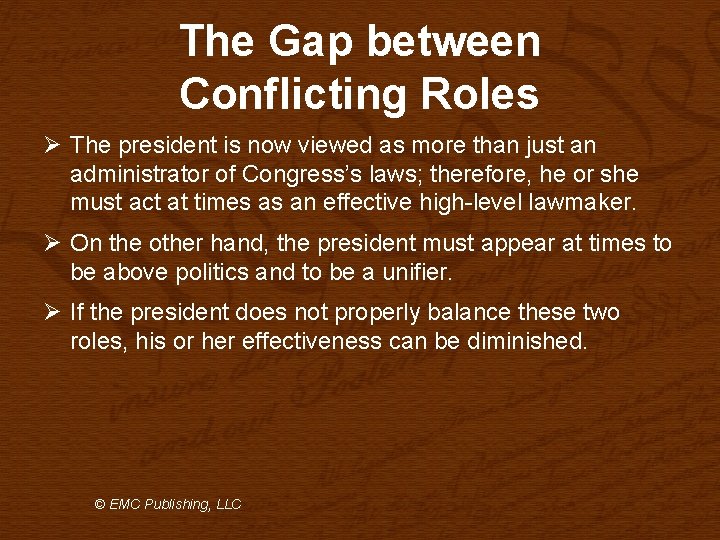 The Gap between Conflicting Roles

➢ The president is now viewed as more than just an administrator of Congress's laws; therefore, he or she must act at times as an effective high-level lawmaker.

➢ On the other hand, the president must appear at times to be above politics and to be a unifier.

➢ If the president does not properly balance these two roles, his or her effectiveness can be diminished.

© EMC Publishing, LLC